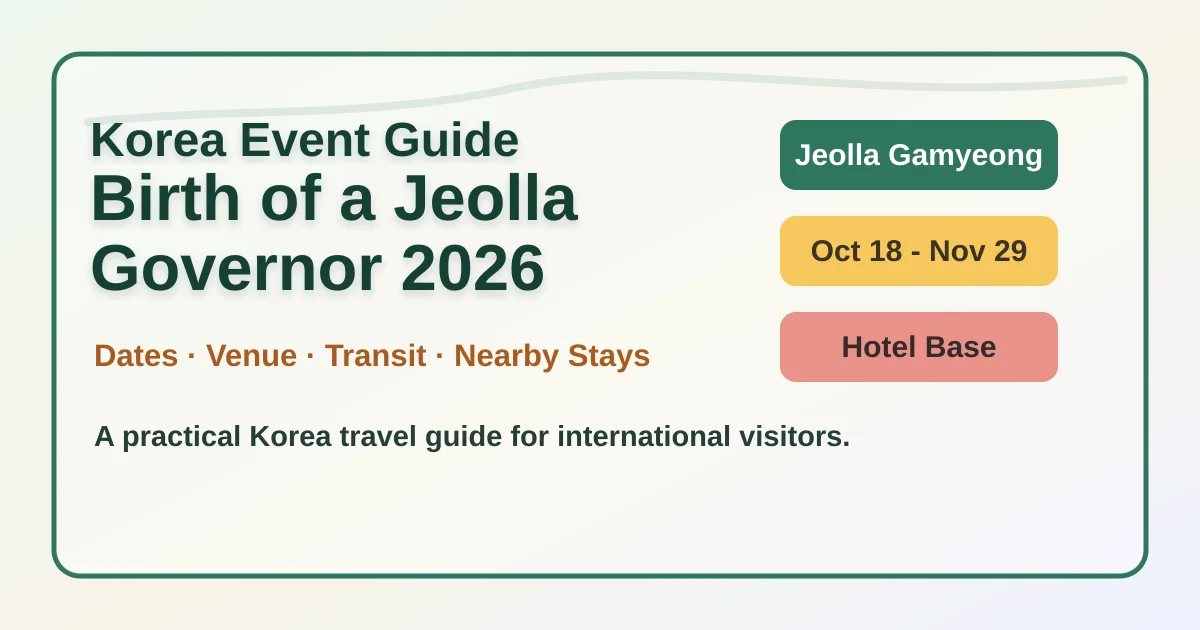 Korea Event Guide

Birth of a Jeolla Governor 2026

Dates · Venue · Transit · Nearby Stays

A practical Korea travel guide for international visitors.

Jeolla Gamyeong

Oct 18 - Nov 29

Hotel Base